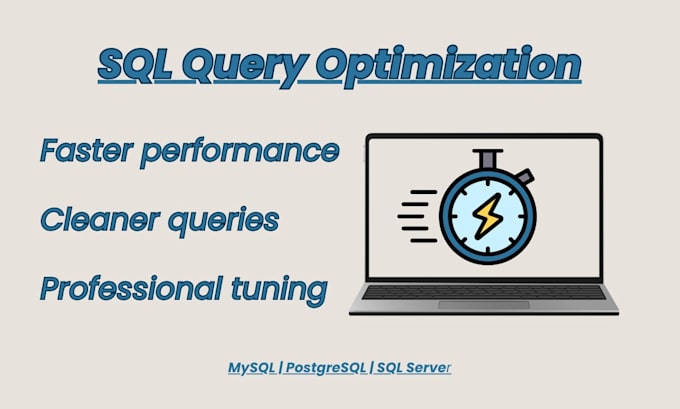 SQL Query Optimization

Faster performance

Cleaner queries

Professional tuning

MySQL | PostgreSQL | SQL Server